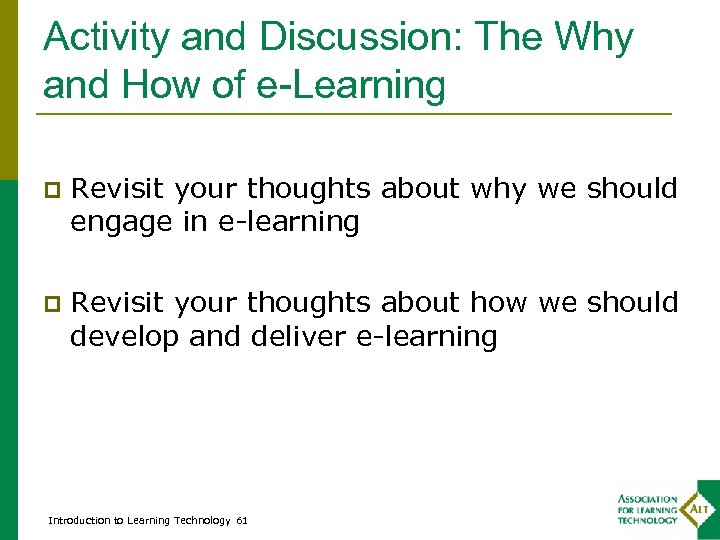 Activity and Discussion: The Why and How of e-Learning

Revisit your thoughts about why we should engage in e-learning

Revisit your thoughts about how we should develop and deliver e-learning

Introduction to Learning Technology 61

ASSOCIATION FOR LEARNING TECHNOLOGY

ALT